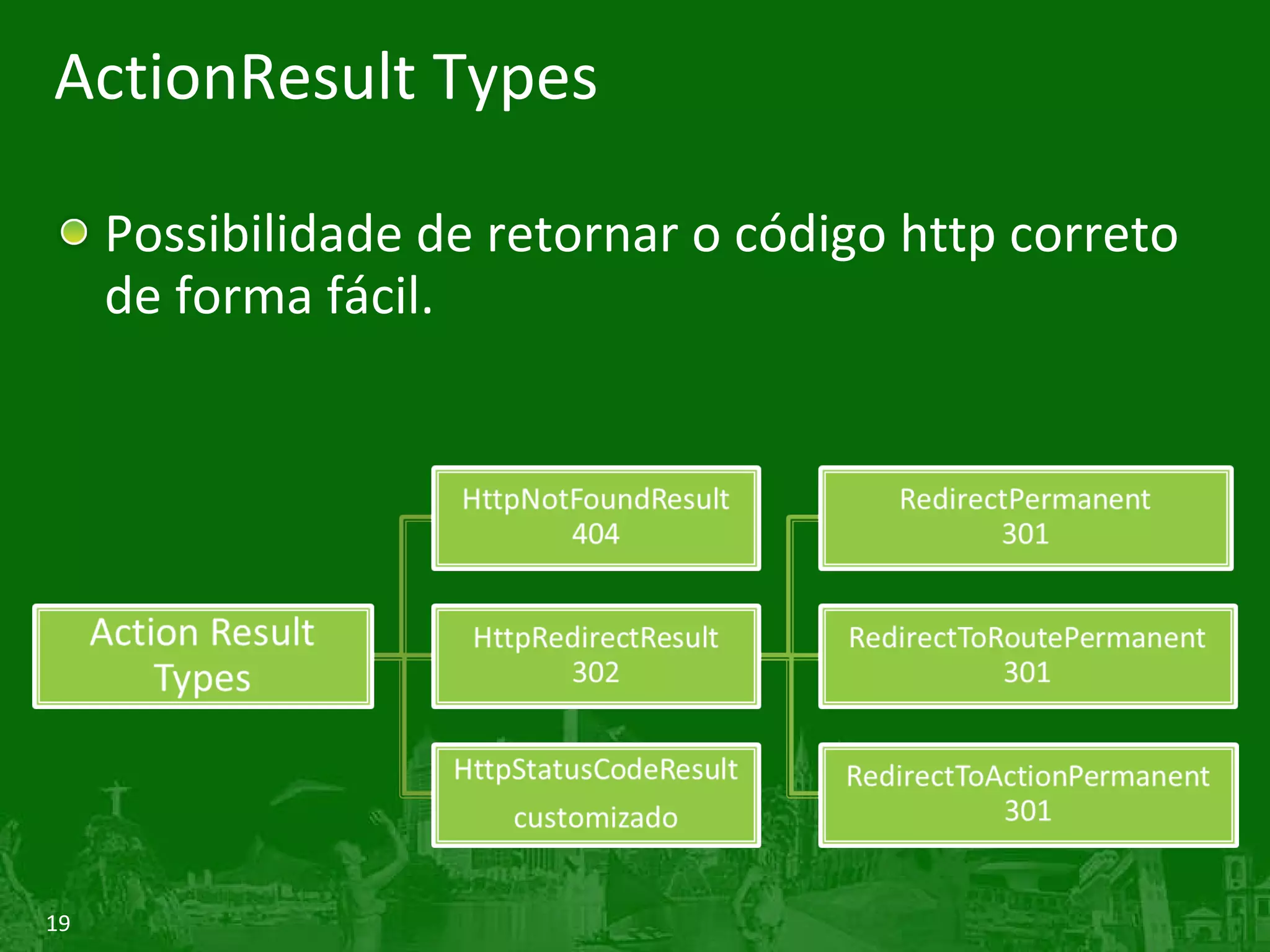 ActionResult Types

Possibilidade de retornar o código http correto de forma fácil.

Action Result Types

HttpNotFoundResult
404

HttpRedirectResult
302

HttpStatusCodeResult
customizado

RedirectPermanent
301

RedirectToRoutePermanent
301

RedirectToActionPermanent
301

19